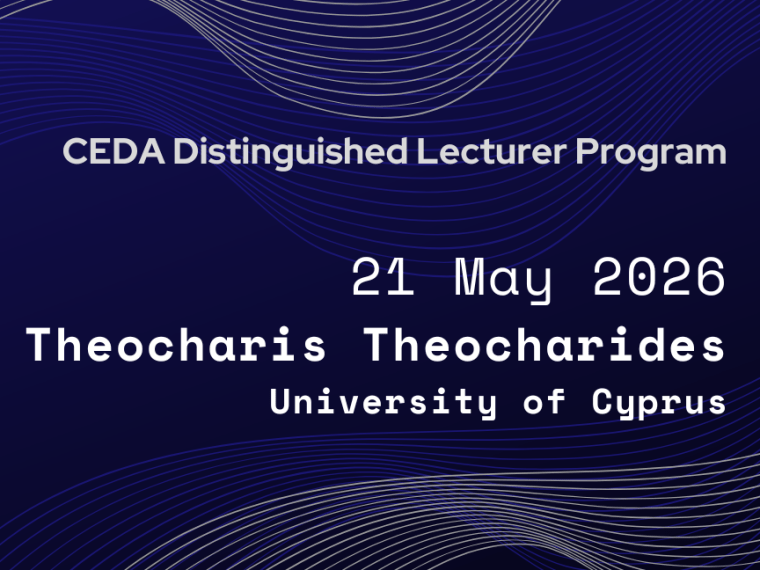 CEDA Distinguished Lecturer Program

21 May 2026

Theocharis Theocharides

University of Cyprus